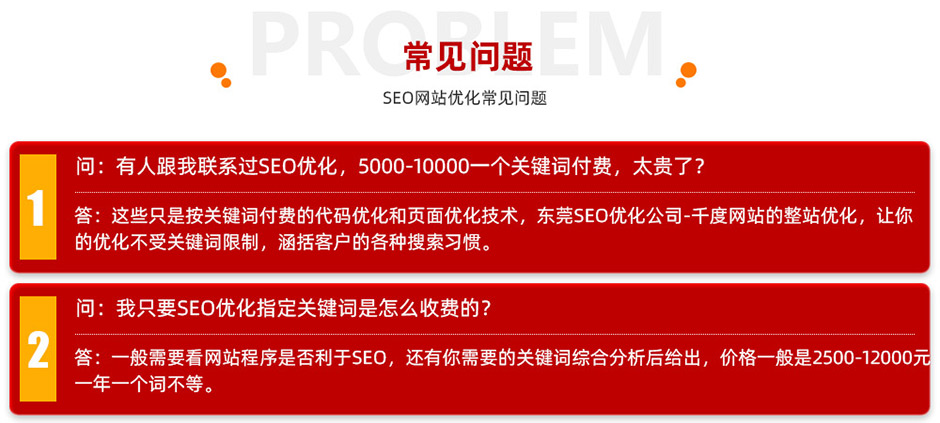 PROBLEM

常见问题

SEO网站优化常见问题

1

问：有人跟我联系过SEO优化，5000-10000一个关键词付费，太贵了？

答：这些只是按关键词付费的代码优化和页面优化技术，东莞SEO优化公司-千度网站的整站优化，让你的优化不受关键词限制，涵括客户的各种搜索习惯。

2

问：我只要SEO优化指定关键词是怎么收费的？

答：一般需要看网站程序是否利于SEO，还有你需要的关键词综合分析后给出，价格一般是2500-12000元一年一个词不等。